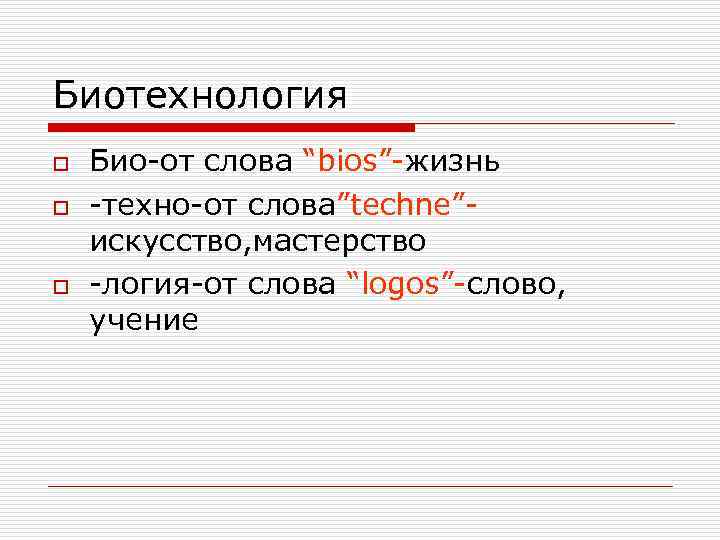 Биотехнология

Био-от слова “bios”-жизнь

-техно-от слова”techne”-искусство,мастерство

-логия-от слова “logos”-слово, учение